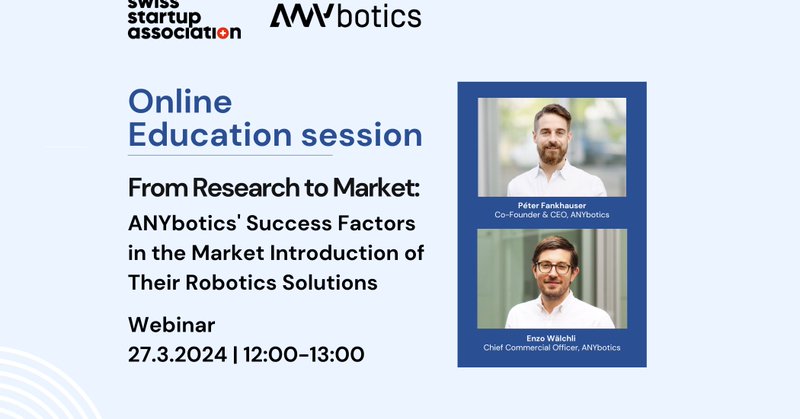 swiss startup association

ANYbotics

Online Education session

From Research to Market: ANYbotics' Success Factors in the Market Introduction of Their Robotics Solutions

Webinar
27.3.2024 | 12:00-13:00

Péter Fankhauser
Co-Founder & CEO, ANYbotics

Enzo Wälchli
Chief Commercial Officer, ANYbotics